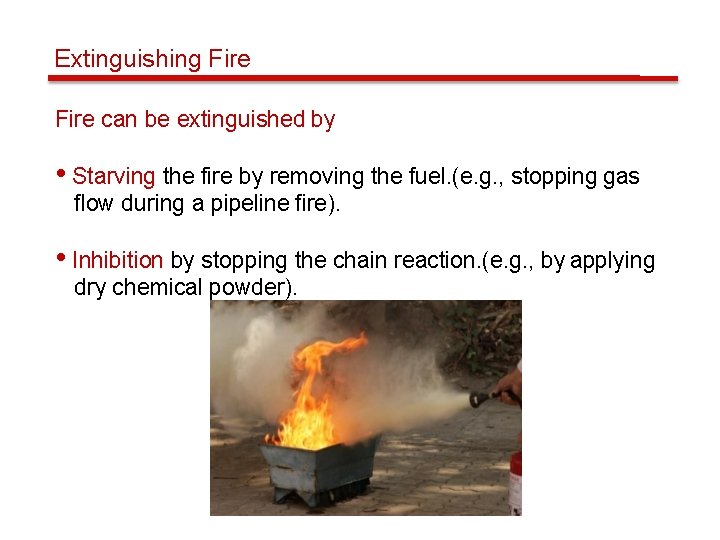 Extinguishing Fire

Fire can be extinguished by

• Starving the fire by removing the fuel.(e.g., stopping gas flow during a pipeline fire).

• Inhibition by stopping the chain reaction.(e.g., by applying dry chemical powder).